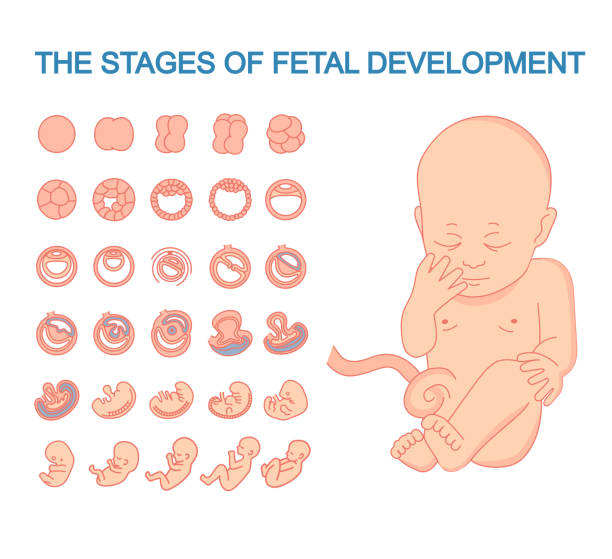 THE STAGES OF FETAL DEVELOPMENT